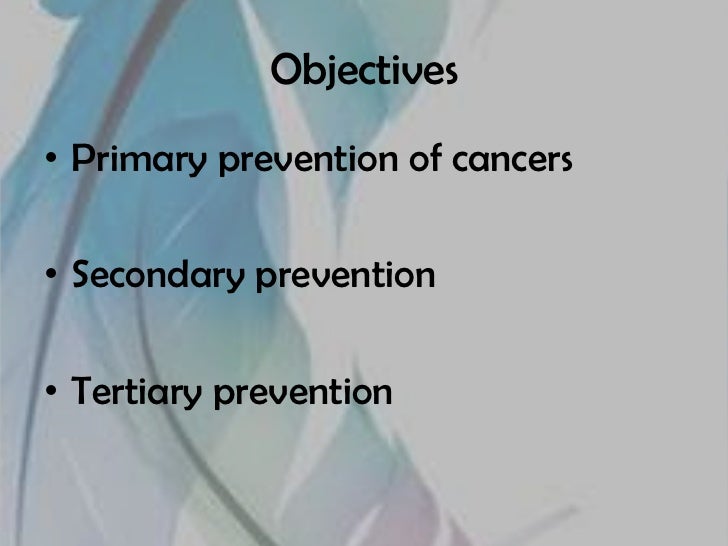 Objectives

• Primary prevention of cancers

• Secondary prevention

• Tertiary prevention